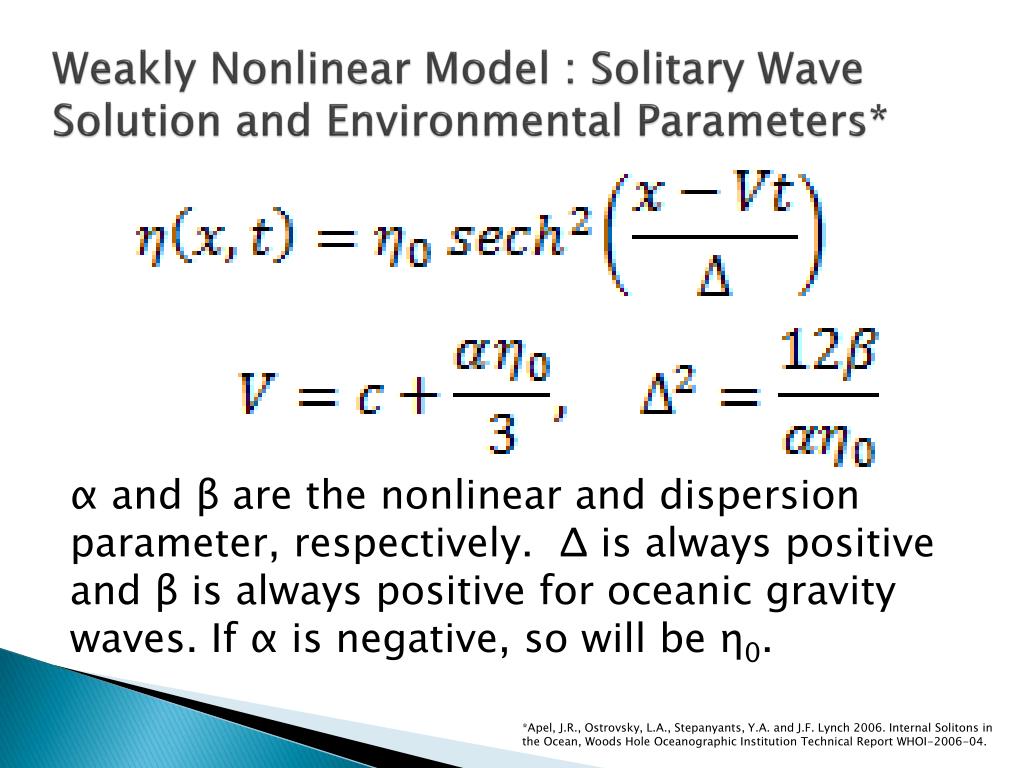 Weakly Nonlinear Model : Solitary Wave Solution and Environmental Parameters*

$\eta(x,t) = \eta_0 \, sech^2\left(\frac{x - Vt}{\Delta}\right)$

$V = c + \frac{\alpha\eta_0}{3}, \quad \Delta^2 = \frac{12\beta}{\alpha\eta_0}$

α and β are the nonlinear and dispersion parameter, respectively. Δ is always positive and β is always positive for oceanic gravity waves. If α is negative, so will be $\eta_0$.

*Apel, J.R., Ostrovsky, L.A., Stepanyants, Y.A. and J.F. Lynch 2006. Internal Solitons in the Ocean, Woods Hole Oceanographic Institution Technical Report WHOI-2006-04.